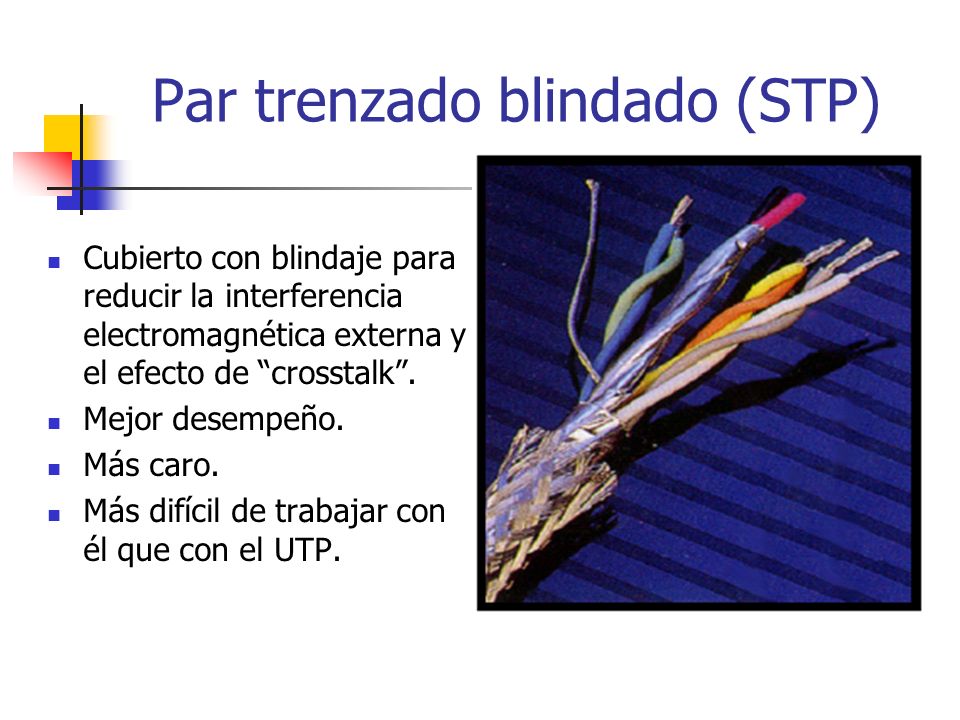 Par trenzado blindado (STP)

- Cubierto con blindaje para reducir la interferencia electromagnética externa y el efecto de “crosstalk”.
- Mejor desempeño.
- Más caro.
- Más difícil de trabajar con él que con el UTP.